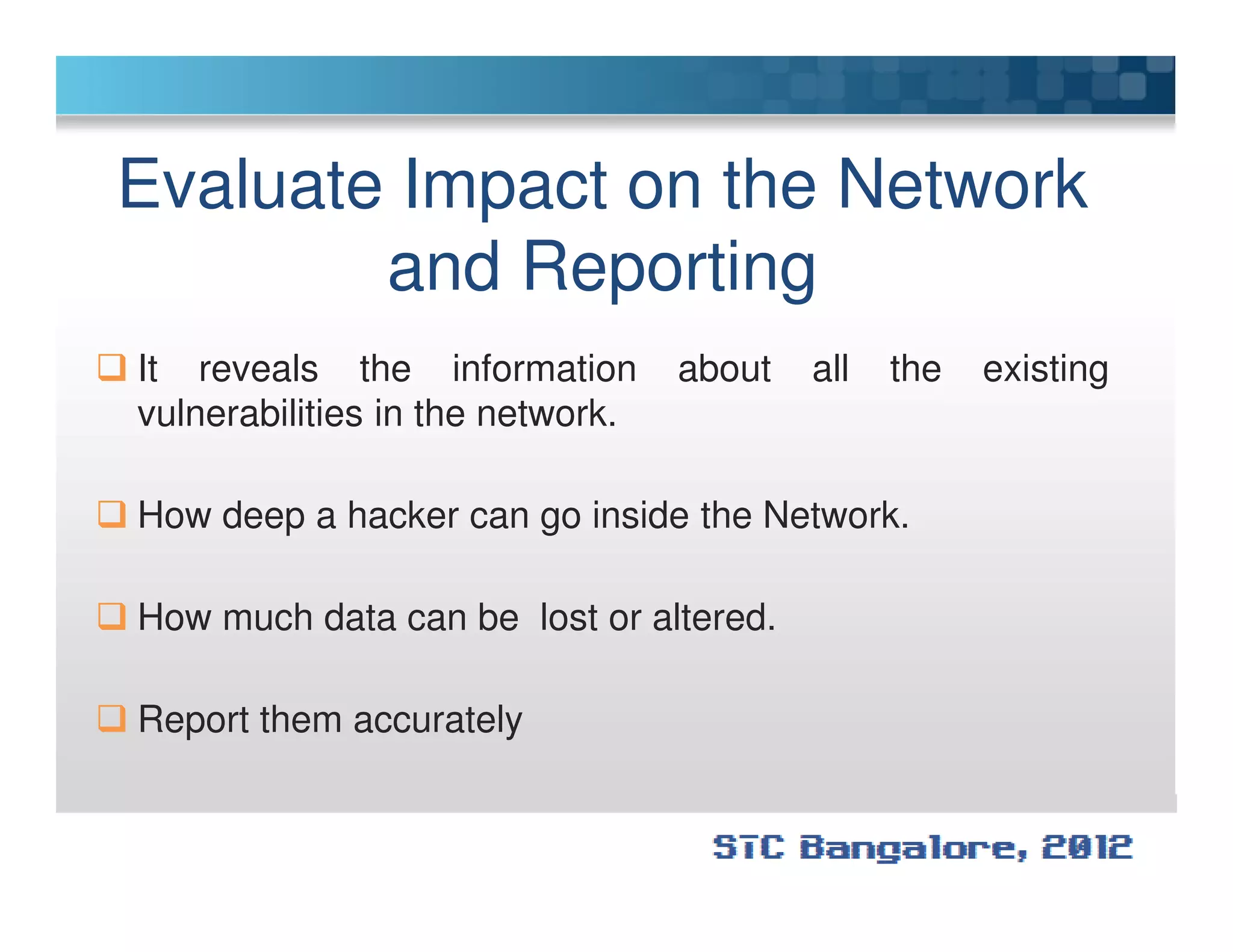 Evaluate Impact on the Network and Reporting

❑ It reveals the information about all the existing vulnerabilities in the network.

❑ How deep a hacker can go inside the Network.

❑ How much data can be  lost or altered.

❑ Report them accurately

STC Bangalore, 2012